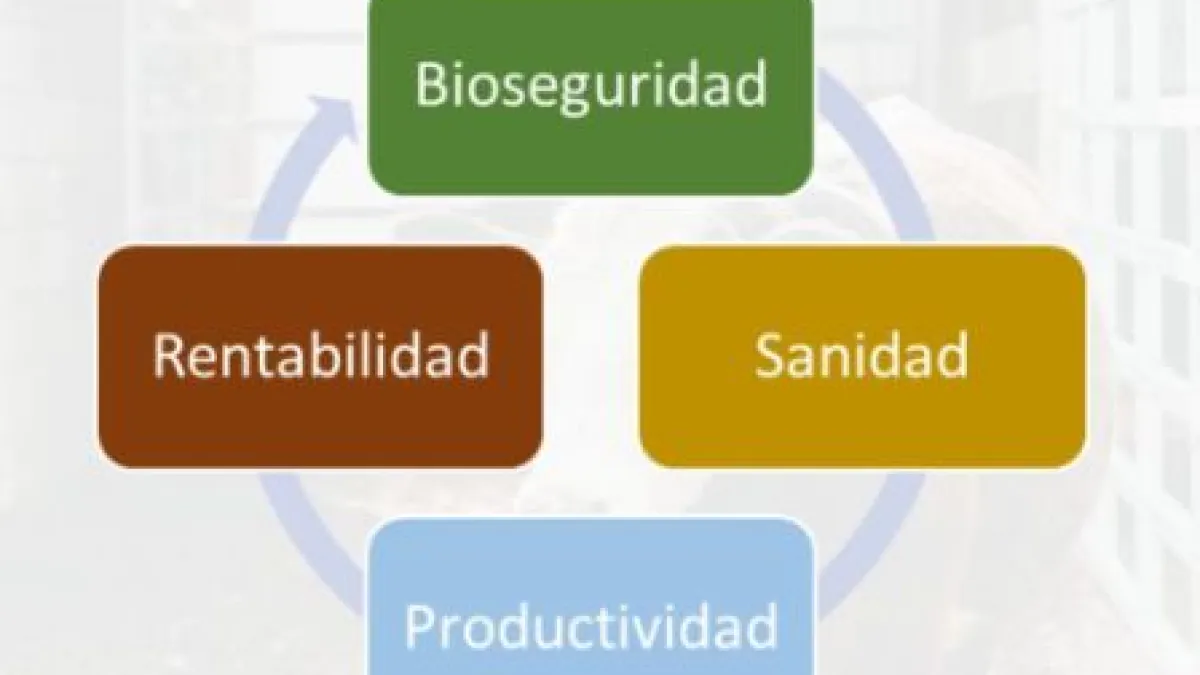 Bioseguridad

Rentabilidad

Sanidad

Productividad